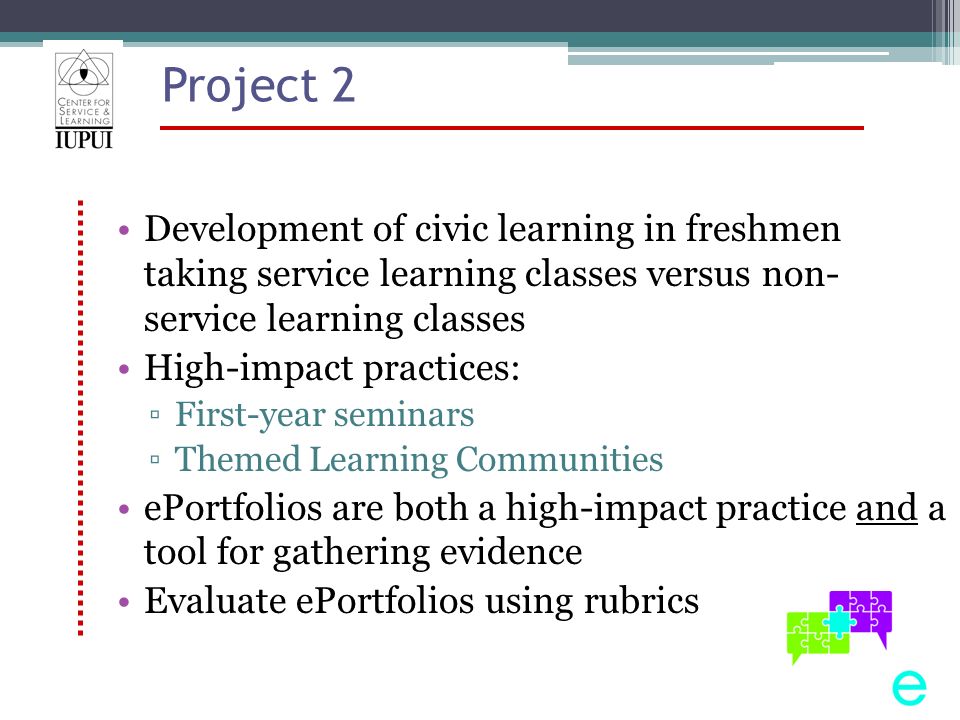 CENTER FOR SERVICE & LEARNING
IUPUI

Project 2

• Development of civic learning in freshmen taking service learning classes versus non-service learning classes
• High-impact practices:
▫ First-year seminars
▫ Themed Learning Communities
• ePortfolios are both a high-impact practice and a tool for gathering evidence
• Evaluate ePortfolios using rubrics

e